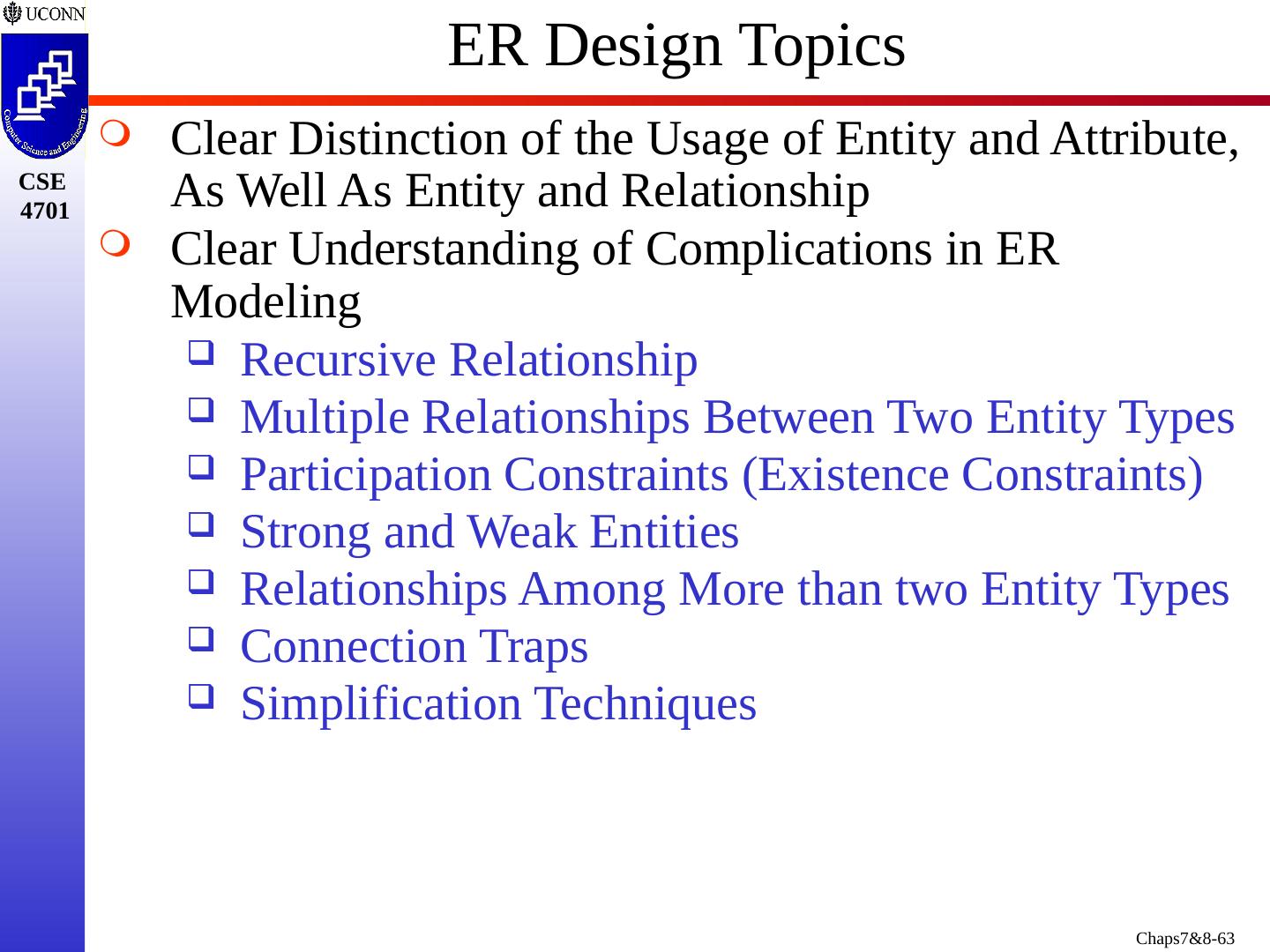 UCONN

Computer Science and Engineering

CSE 4701

ER Design Topics

Clear Distinction of the Usage of Entity and Attribute, As Well As Entity and Relationship

Clear Understanding of Complications in ER Modeling

Recursive Relationship

Multiple Relationships Between Two Entity Types

Participation Constraints (Existence Constraints)

Strong and Weak Entities

Relationships Among More than two Entity Types

Connection Traps

Simplification Techniques

Chaps7&8-63